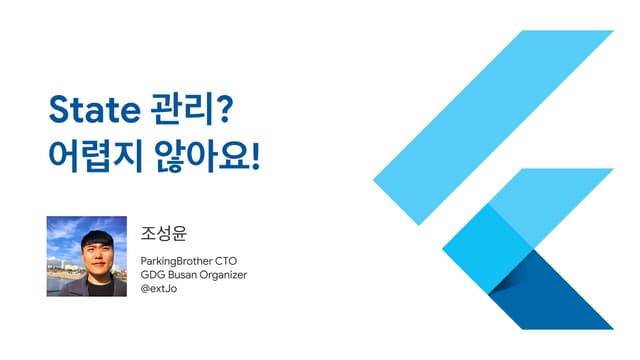 State 관리?
어렵지 않아요!

조성윤

ParkingBrother CTO
GDG Busan Organizer
@extJo